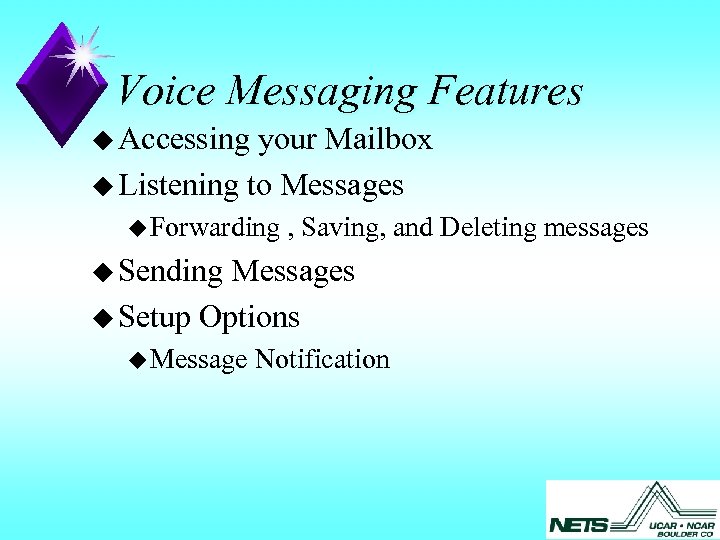 Voice Messaging Features

◆ Accessing your Mailbox
◆ Listening to Messages
◆ Forwarding , Saving, and Deleting messages
◆ Sending Messages
◆ Setup Options
◆ Message Notification

NETS UCAR • NCAR BOULDER CO